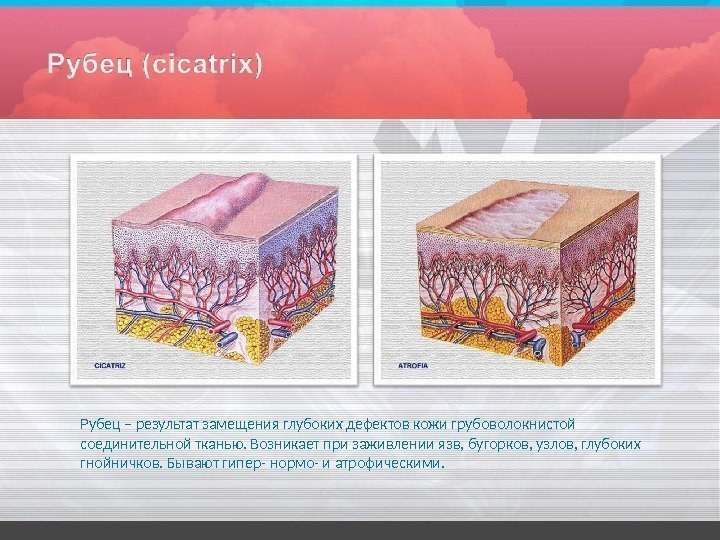 Рубец (cicatrix)

CICATRIZ

ATROFIA

Рубец – результат замещения глубоких дефектов кожи грубоволокнистой соединительной тканью. Возникает при заживлении язв, бугорков, узлов, глубоких гнойничков. Бывают гипер- нормо- и атрофическими.